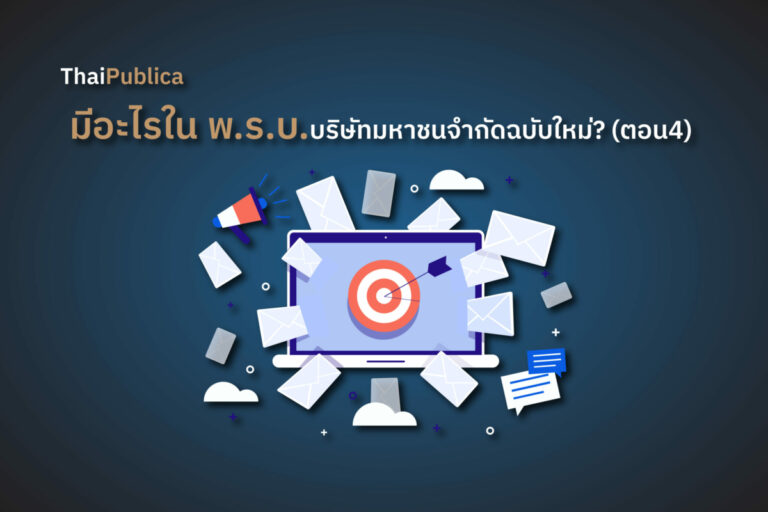 ThaiPublica

มีอะไรใน พ.ร.บ.บริษัทมหาชนจำกัดฉบับใหม่? (ตอน4)